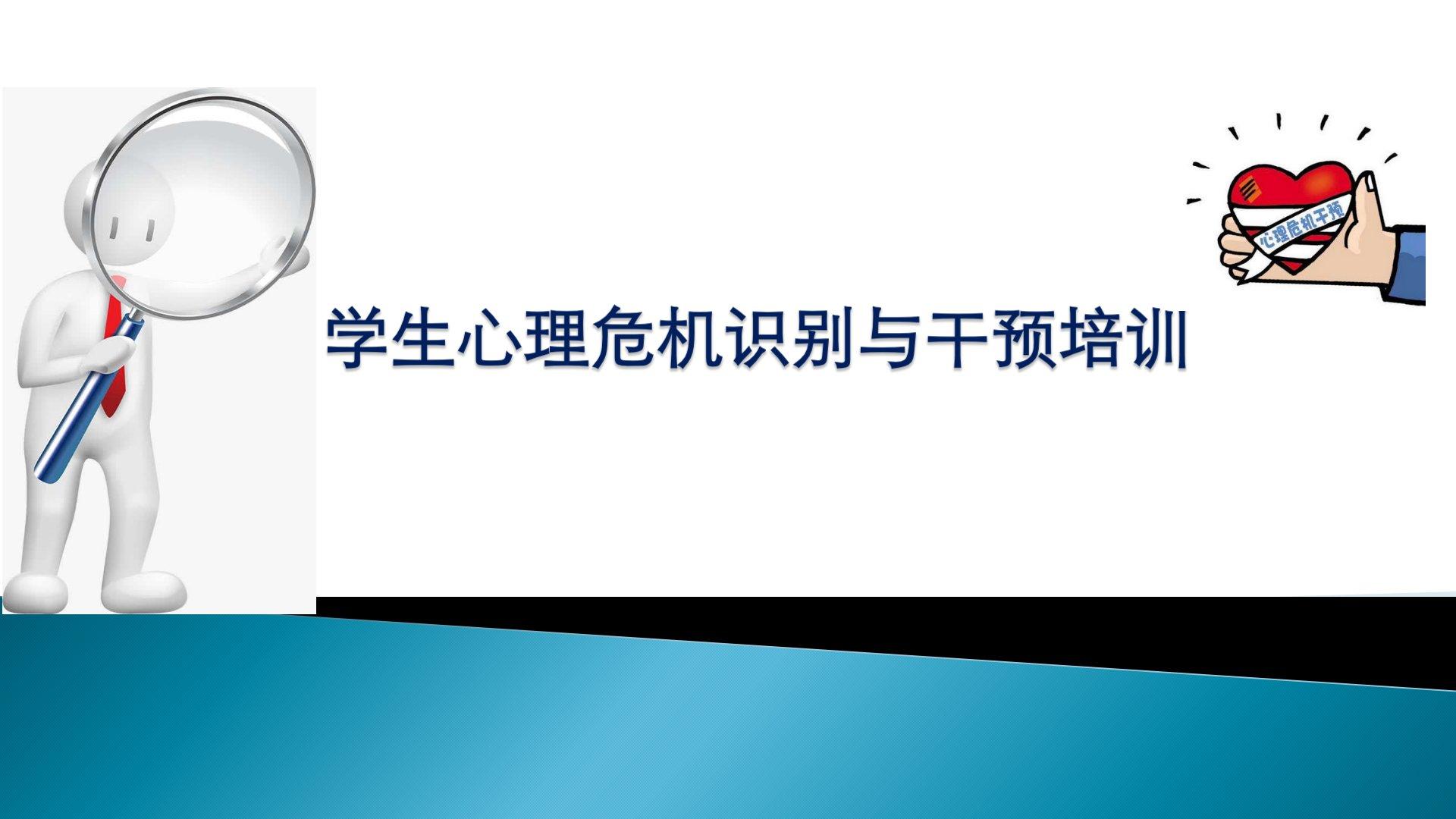 心理危机干预

学生心理危机识别与干预培训